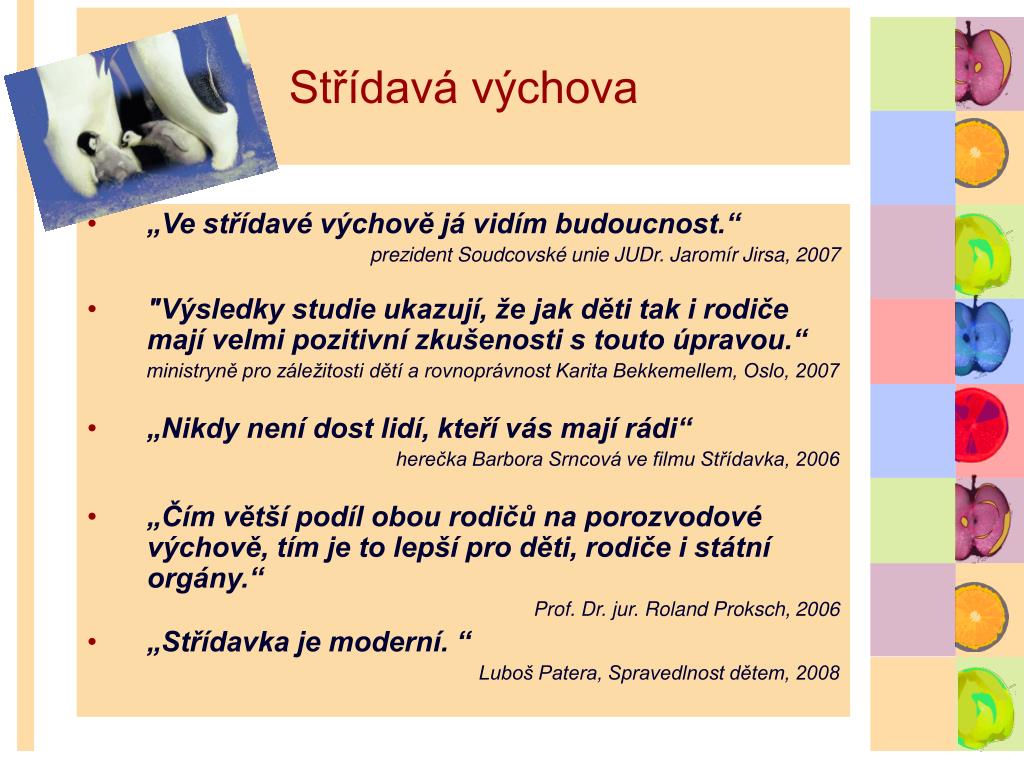 Střídavá výchova

• „Ve střídavé výchově já vidím budoucnost.“
prezident Soudcovské unie JUDr. Jaromír Jirsa, 2007

• "Výsledky studie ukazují, že jak děti tak i rodiče mají velmi pozitivní zkušenosti s touto úpravou.“
ministryně pro záležitosti dětí a rovnoprávnost Karita Bekkemellem, Oslo, 2007

• „Nikdy není dost lidí, kteří vás mají rádi“
herečka Barbora Srncová ve filmu Střídavka, 2006

• „Čím větší podíl obou rodičů na porozvodové výchově, tím je to lepší pro děti, rodiče i státní orgány.“
Prof. Dr. jur. Roland Proksch, 2006

• „Střídavka je moderní. “
Luboš Patera, Spravedlnost dětem, 2008